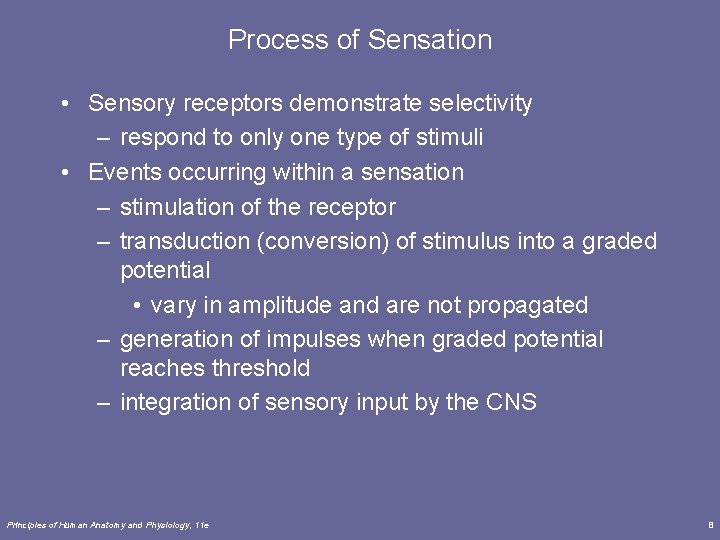 Process of Sensation

• Sensory receptors demonstrate selectivity
– respond to only one type of stimuli
• Events occurring within a sensation
– stimulation of the receptor
– transduction (conversion) of stimulus into a graded potential
• vary in amplitude and are not propagated
– generation of impulses when graded potential reaches threshold
– integration of sensory input by the CNS

Principles of Human Anatomy and Physiology, 11e

8